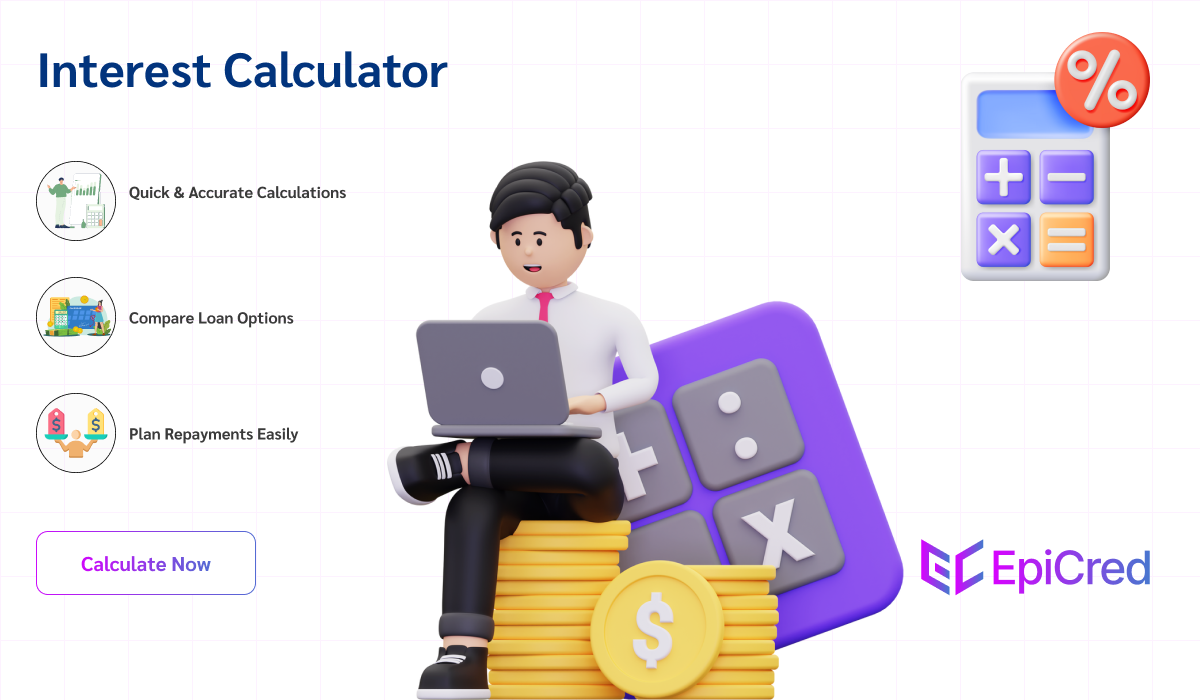 Interest Calculator

Quick & Accurate Calculations

Compare Loan Options

Plan Repayments Easily

Calculate Now

%

EpiCred